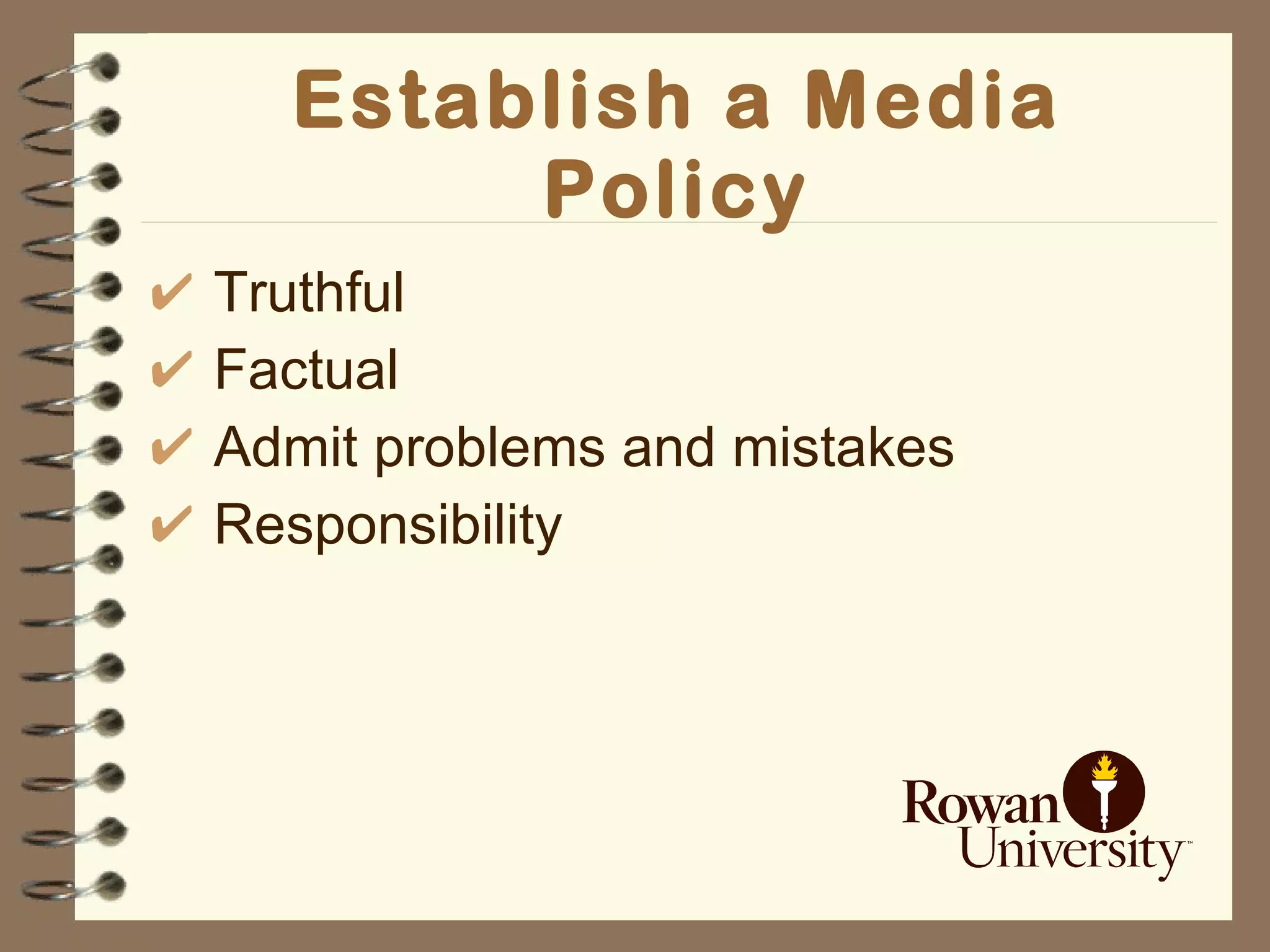 Establish a Media Policy

✔ Truthful
✔ Factual
✔ Admit problems and mistakes
✔ Responsibility

Rowan University™